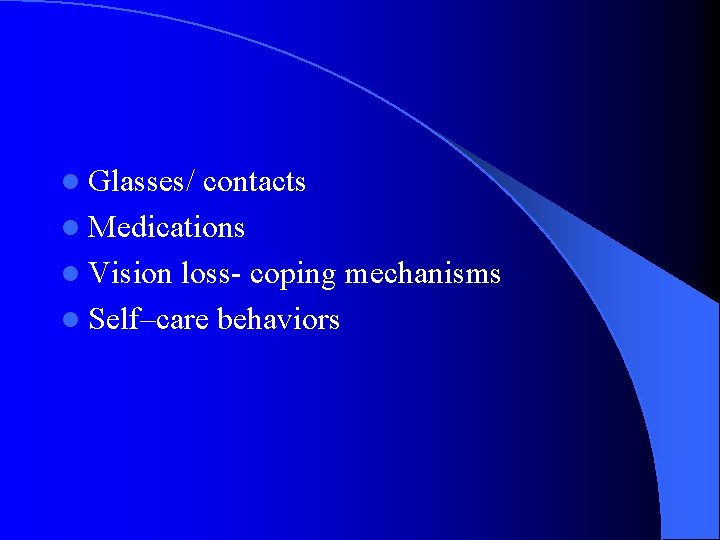 - Glasses/ contacts
- Medications
- Vision loss- coping mechanisms
- Self–care behaviors